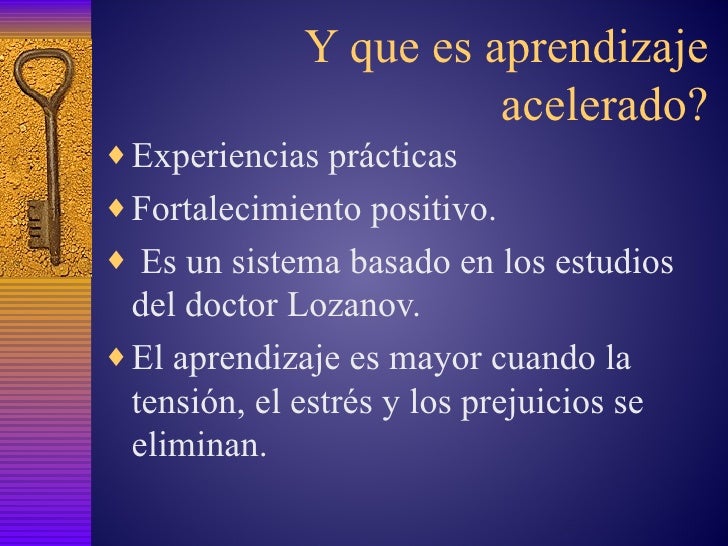 Y que es aprendizaje acelerado?

♦ Experiencias prácticas

♦ Fortalecimiento positivo.

♦ Es un sistema basado en los estudios del doctor Lozanov.

♦ El aprendizaje es mayor cuando la tensión, el estrés y los prejuicios se eliminan.